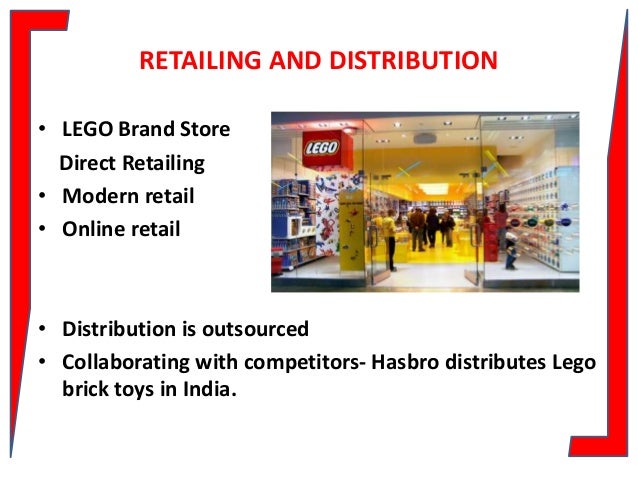 RETAILING AND DISTRIBUTION

• LEGO Brand Store
Direct Retailing
• Modern retail
• Online retail

LEGO

• Distribution is outsourced
• Collaborating with competitors- Hasbro distributes Lego brick toys in India.